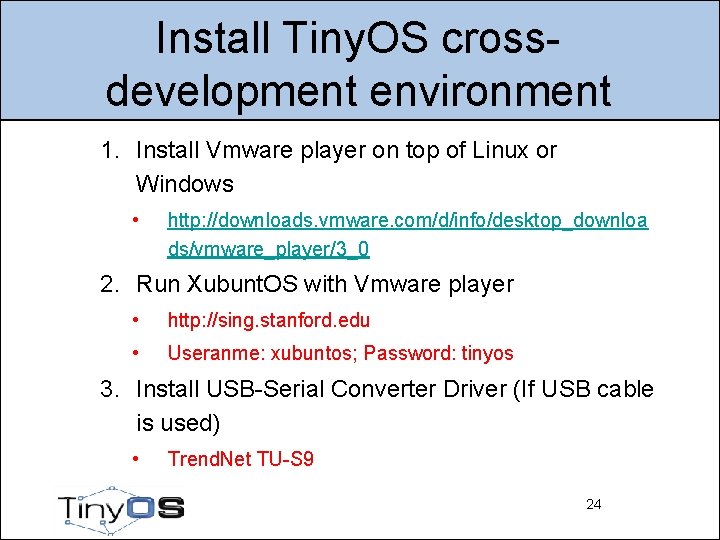 Install TinyOS cross-development environment

1. Install Vmware player on top of Linux or Windows
   • http://downloads.vmware.com/d/info/desktop_downloads/vmware_player/3_0
2. Run XubuntOS with Vmware player
   • http://sing.stanford.edu
   • Useranme: xubuntos; Password: tinyos
3. Install USB-Serial Converter Driver (If USB cable is used)
   • TrendNet TU-S9

TinyOS

24